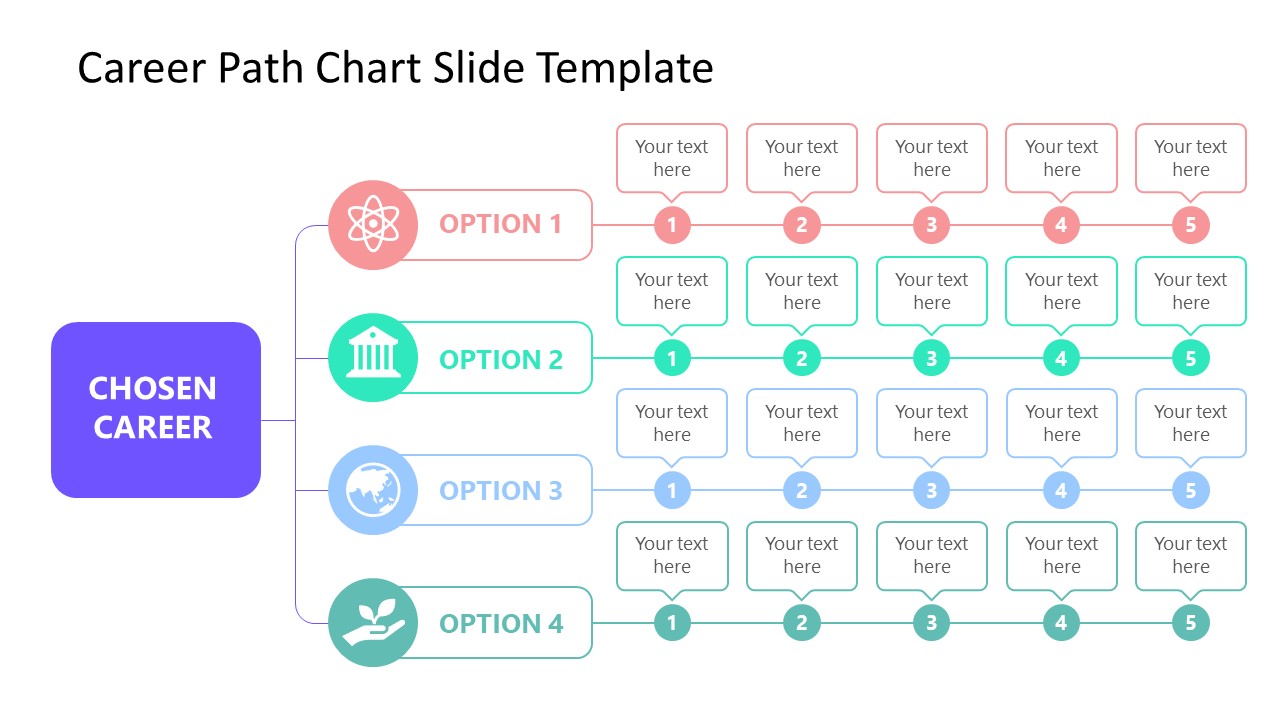 Career Path Chart Slide Template

CHOSEN CAREER

Your text here
Your text here
Your text here
Your text here
Your text here

OPTION 1
1
2
3
4
5

Your text here
Your text here
Your text here
Your text here
Your text here

OPTION 2
1
2
3
4
5

Your text here
Your text here
Your text here
Your text here
Your text here

OPTION 3
1
2
3
4
5

Your text here
Your text here
Your text here
Your text here
Your text here

OPTION 4
1
2
3
4
5